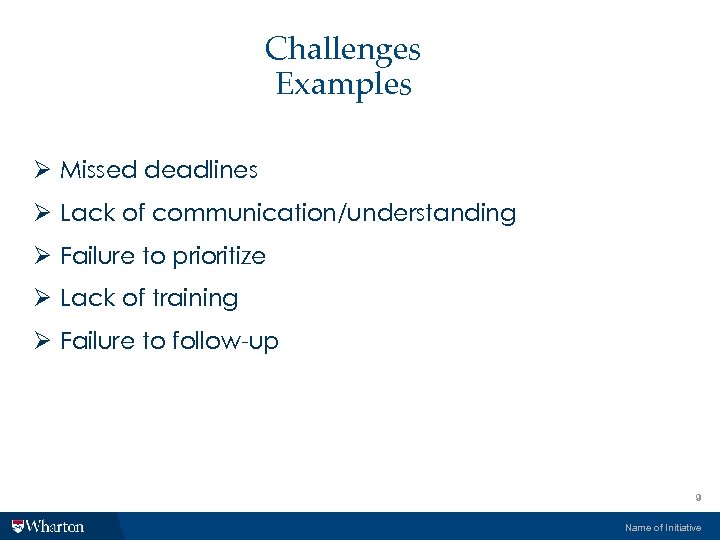 Challenges
Examples

➢ Missed deadlines
➢ Lack of communication/understanding
➢ Failure to prioritize
➢ Lack of training
➢ Failure to follow-up

9

Wharton

Name of Initiative